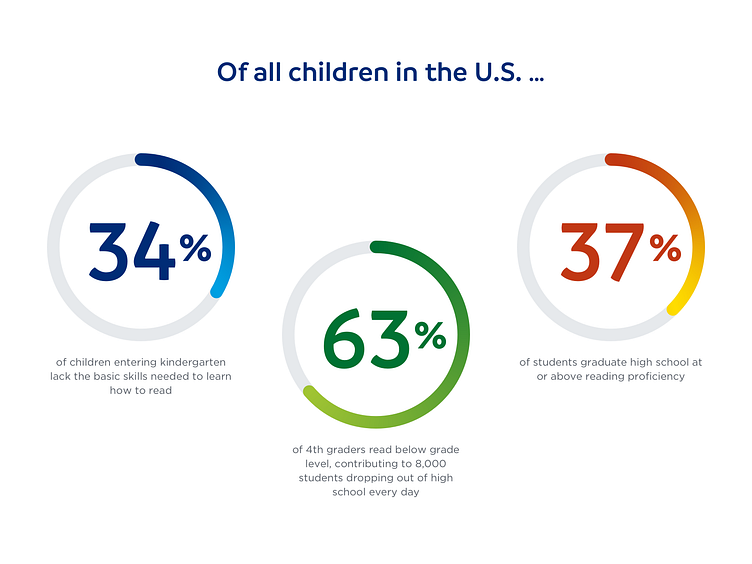 Of all children in the U.S. ...

34%

of children entering kindergarten lack the basic skills needed to learn how to read

63%

of 4th graders read below grade level, contributing to 8,000 students dropping out of high school every day

37%

of students graduate high school at or above reading proficiency